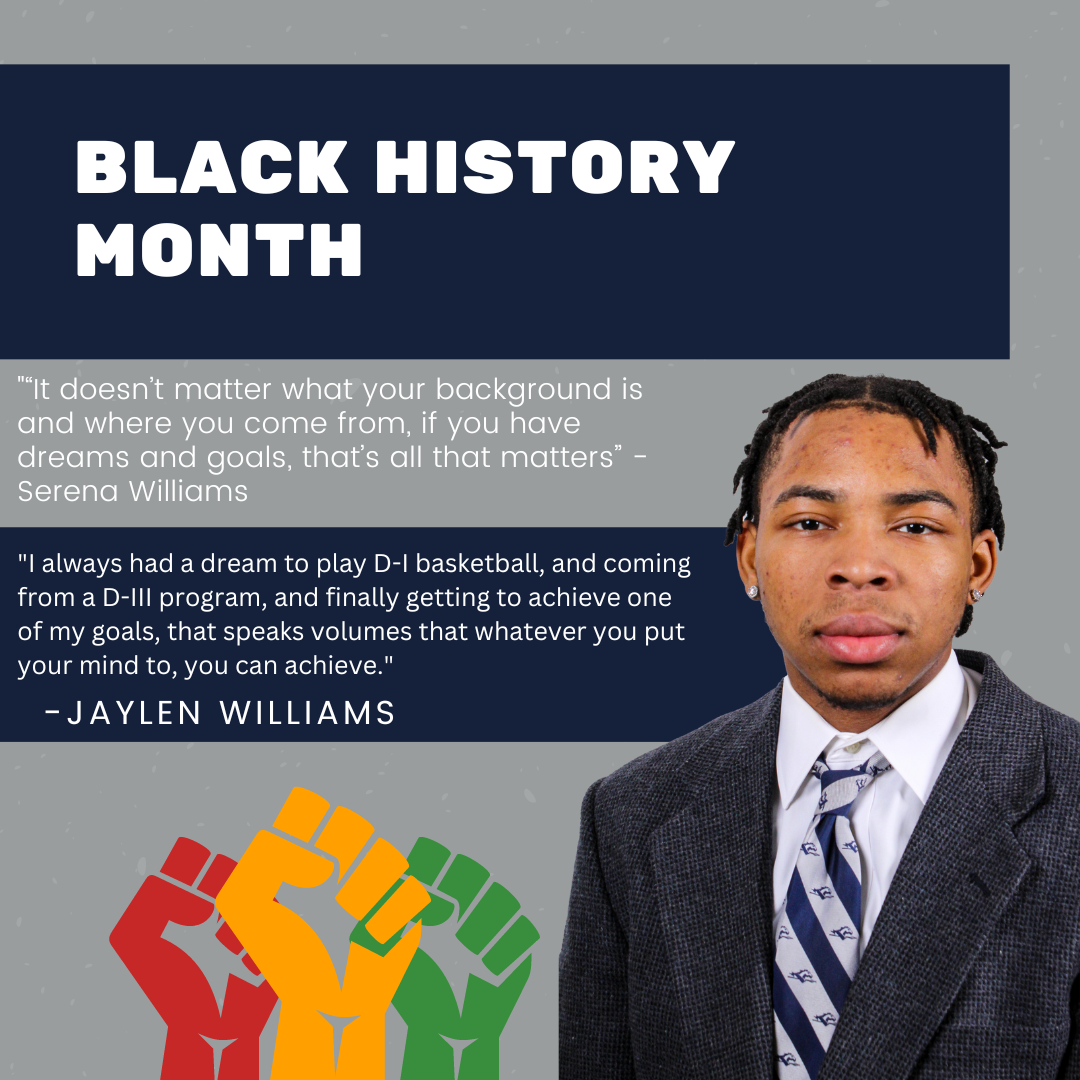 BLACK HISTORY MONTH

"“It doesn’t matter what your background is and where you come from, if you have dreams and goals, that’s all that matters” - Serena Williams

"I always had a dream to play D-I basketball, and coming from a D-III program, and finally getting to achieve one of my goals, that speaks volumes that whatever you put your mind to, you can achieve."

-JAYLEN WILLIAMS